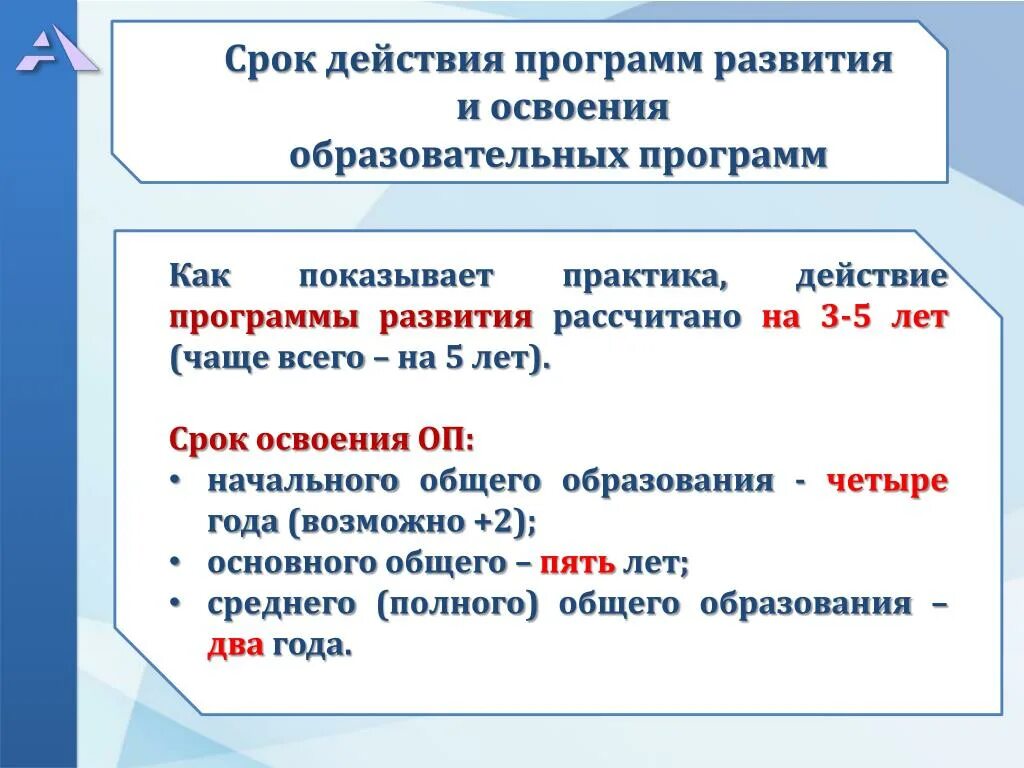 Срок действия программ развития и освоения образовательных программ

Как показывает практика, действие программы развития рассчитано на 3-5 лет (чаще всего – на 5 лет).

Срок освоения ОП:
• начального общего образования - четыре года (возможно +2);
• основного общего – пять лет;
• среднего (полного) общего образования – два года.